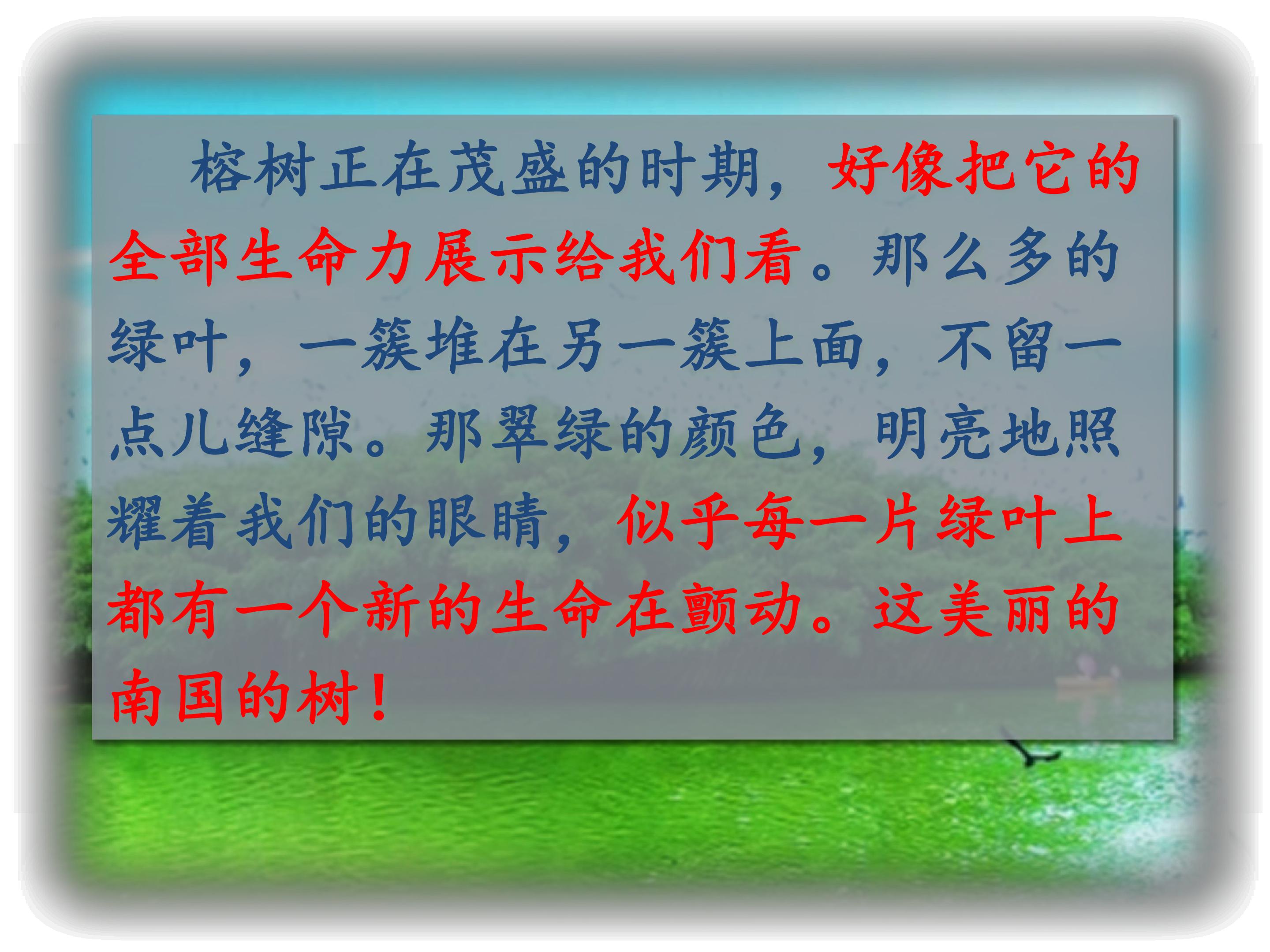 榕树正在茂盛的时期，好像把它的全部生命力展示给我们看。那么多的绿叶，一簇堆在另一簇上面，不留一点儿缝隙。那翠绿的颜色，明亮地照耀着我们的眼睛，似乎每一片绿叶上都有一个新的生命在颤动。这美丽的南国的树！